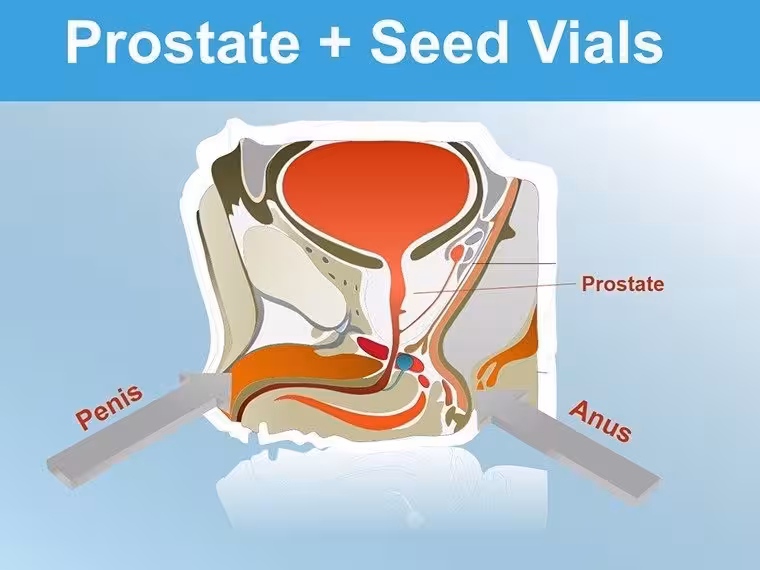 Prostate + Seed Vials

Prostate

Penis

Anus